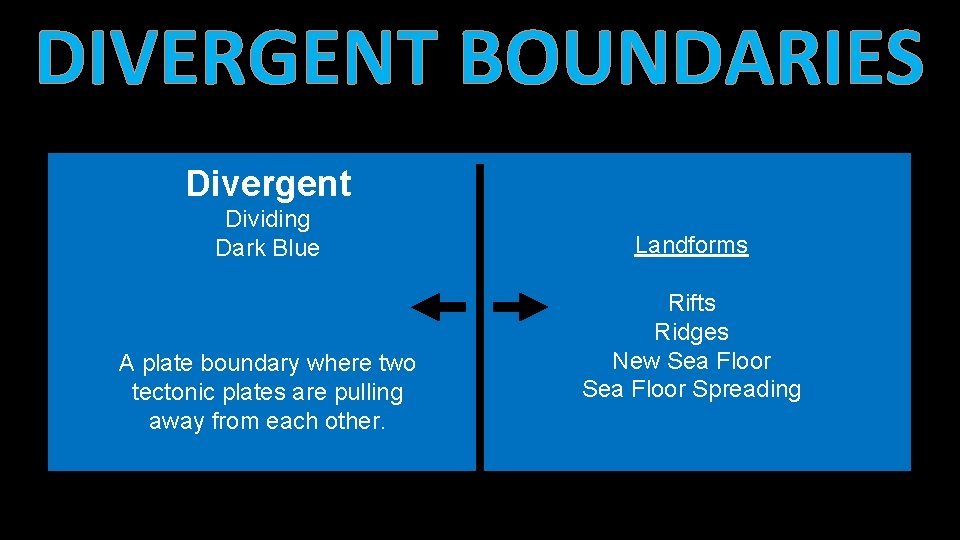 DIVERGENT BOUNDARIES

Divergent
Dividing
Dark Blue

A plate boundary where two tectonic plates are pulling away from each other.

Landforms

Rifts
Ridges
New Sea Floor
Sea Floor Spreading